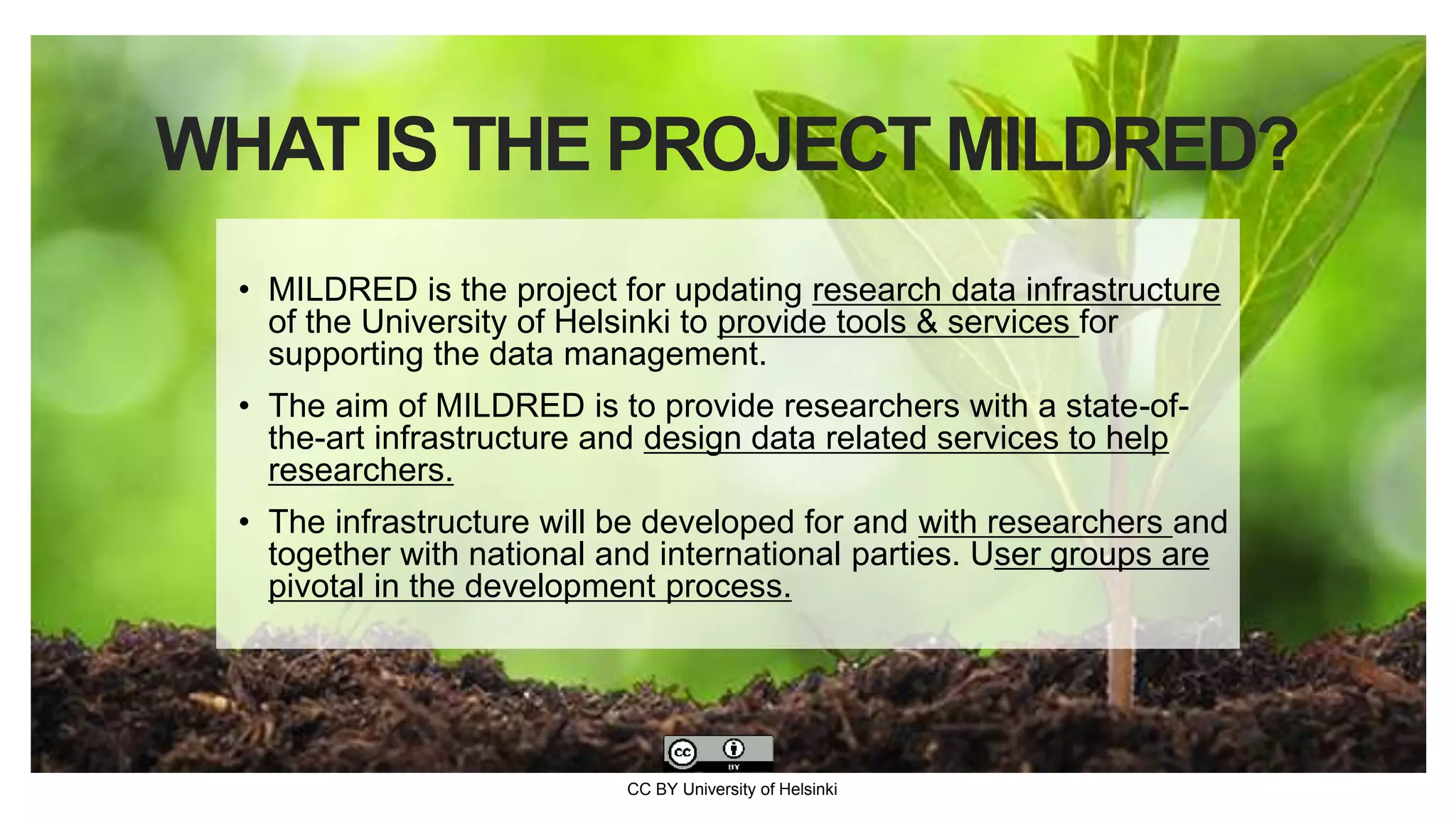 WHAT IS THE PROJECT MILDRED?

• MILDRED is the project for updating research data infrastructure of the University of Helsinki to provide tools & services for supporting the data management.

• The aim of MILDRED is to provide researchers with a state-of-the-art infrastructure and design data related services to help researchers.

• The infrastructure will be developed for and with researchers and together with national and international parties. User groups are pivotal in the development process.

cc BY

CC BY University of Helsinki